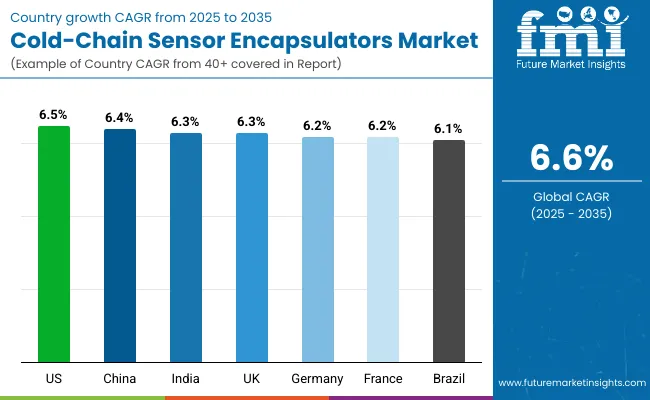 Country growth CAGR from 2025 to 2035
Cold-Chain Sensor Encapsulators Market
(Example of Country CAGR from 40+ covered in Report)

fmi
Future Market Insights

6.5%
6.4%
6.3%
6.3%
6.2%
6.2%
6.1%

US
China
India
UK
Germany
France
Brazil

6.6%
Global CAGR
(2025 - 2035)

www.futuremarketinsights.com